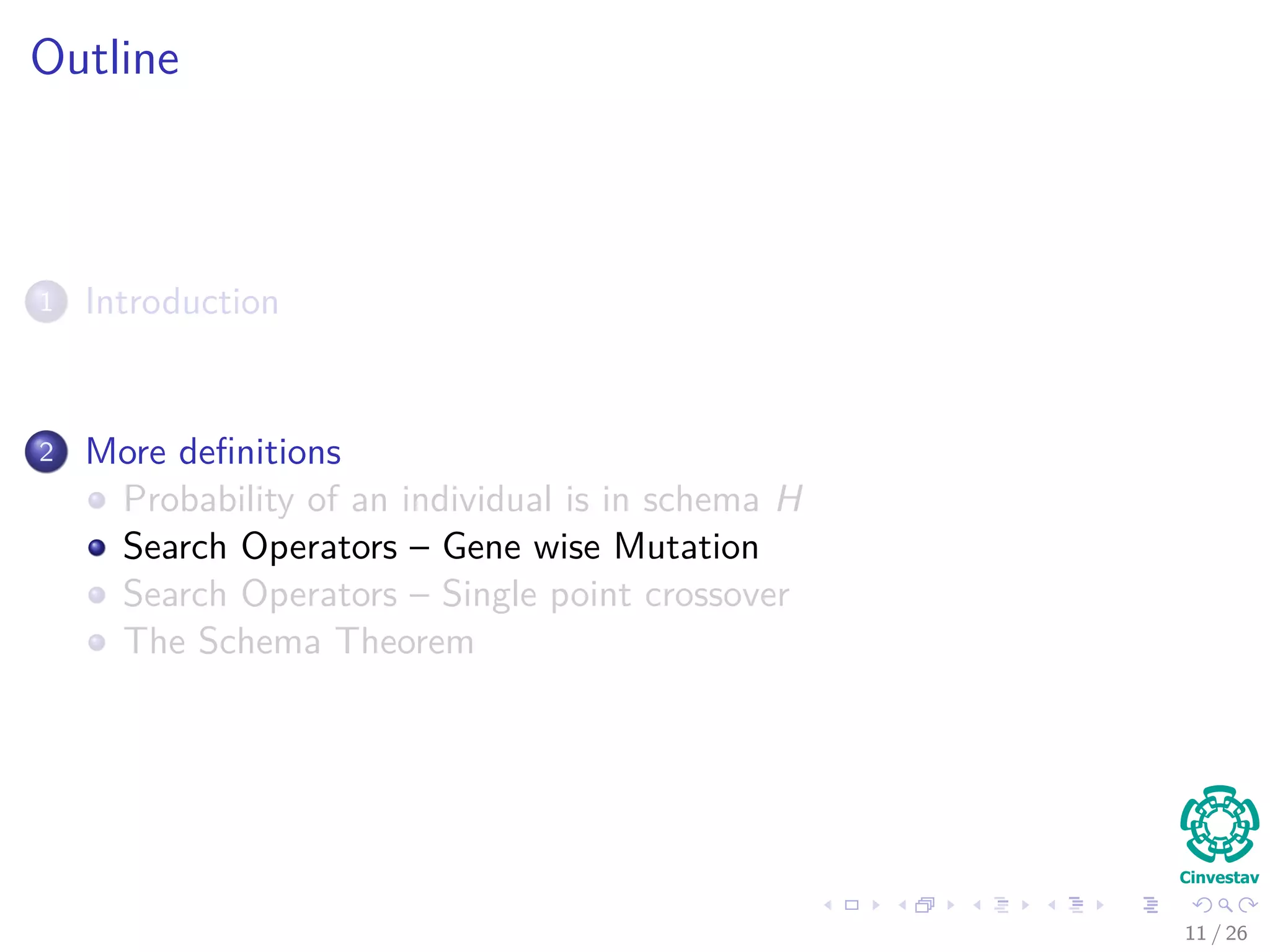 Outline

1 Introduction

2 More definitions
Probability of an individual is in schema $H$
Search Operators – Gene wise Mutation
Search Operators – Single point crossover
The Schema Theorem

Cinvestav

11 / 26